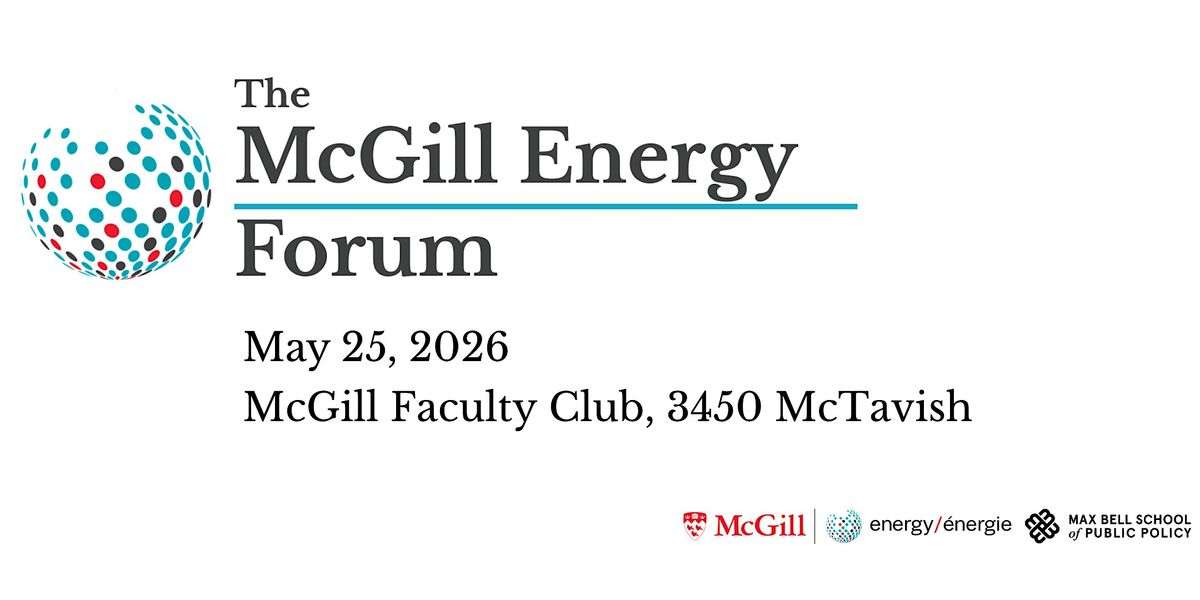 The
McGill Energy
Forum

May 25, 2026
McGill Faculty Club, 3450 McTavish

McGill energy/énergie MAX BELL SCHOOL of PUBLIC POLICY